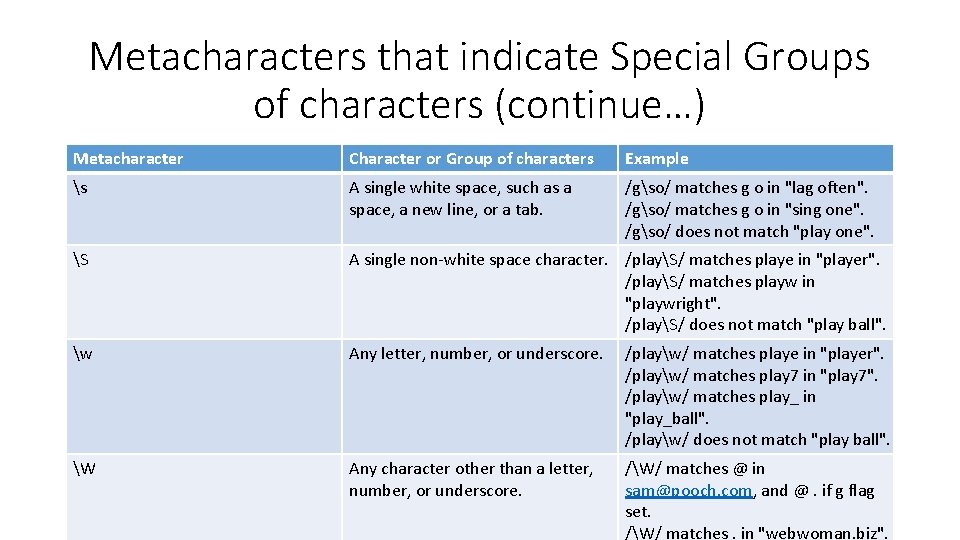 Metacharacters that indicate Special Groups of characters (continue…)

| Metacharacter | Character or Group of characters | Example |
|---|---|---|
| \s | A single white space, such as a space, a new line, or a tab. | /g\so/ matches g o in "lag often". /g\so/ matches g o in "sing one". /g\so/ does not match "play one". |
| \S | A single non-white space character. | /play\S/ matches playe in "player". /play\S/ matches playw in "playwright". /play\S/ does not match "play ball". |
| \w | Any letter, number, or underscore. | /play\w/ matches playe in "player". /play\w/ matches play7 in "play7". /play\w/ matches play_ in "play_ball". /play\w/ does not match "play ball". |
| \W | Any character other than a letter, number, or underscore. | /\W/ matches @ in sam@pooch.com, and @ . if g flag set. /\W/ matches . in "webwoman.biz". |